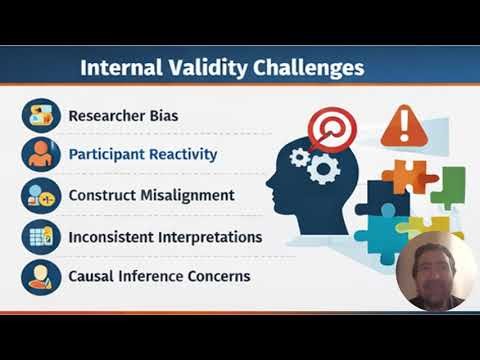 Internal Validity Challenges

Researcher Bias

Participant Reactivity

Construct Misalignment

Inconsistent Interpretations

Causal Inference Concerns